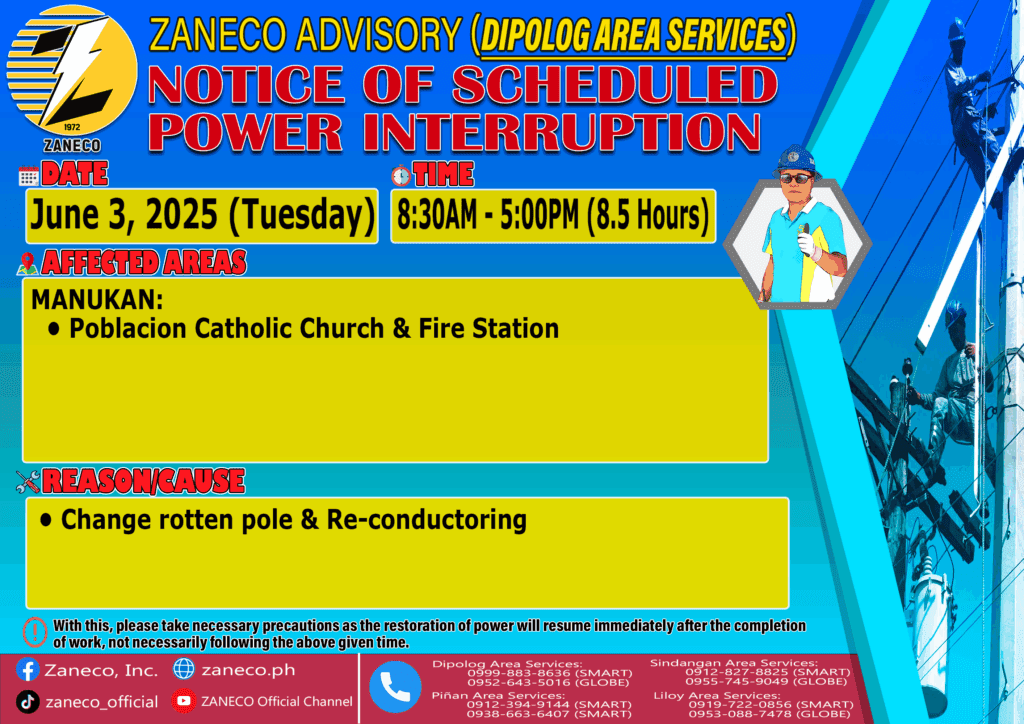 1972
ZANECO

ZANECO ADVISORY (DIPOLOG AREA SERVICES)
NOTICE OF SCHEDULED POWER INTERRUPTION

DATE
June 3, 2025 (Tuesday)

TIME
8:30AM - 5:00PM (8.5 Hours)

AFFECTED AREAS
MANUKAN:
• Poblacion Catholic Church & Fire Station

REASON/CAUSE
• Change rotten pole & Re-conductoring

With this, please take necessary precautions as the restoration of power will resume immediately after the completion of work, not necessarily following the above given time.

Zaneco, Inc.
zaneco.ph
zaneco_official
ZANECO Official Channel

Dipolog Area Services:
0999-883-8636 (SMART)
0952-643-5016 (GLOBE)
Piñan Area Services:
0912-394-9144 (SMART)
0938-663-6407 (SMART)
Sindangan Area Services:
0912-827-8825 (SMART)
0955-745-9049 (GLOBE)
Liloy Area Services:
0919-722-0856 (SMART)
0953-088-7478 (GLOBE)